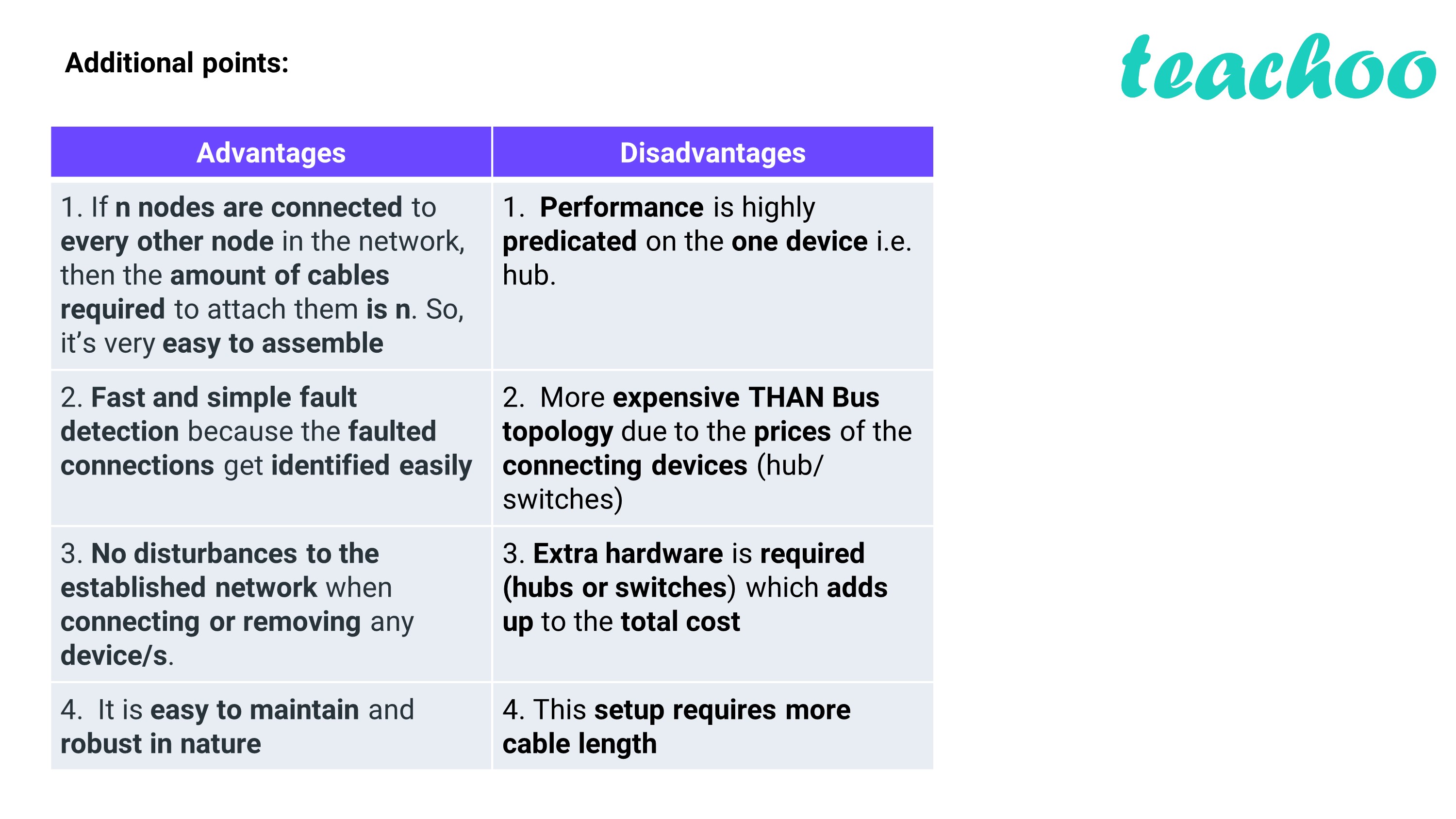 Additional points:

teachoo

| Advantages | Disadvantages |
|---|---|
| 1. If n nodes are connected to every other node in the network, then the amount of cables required to attach them is n. So, it's very easy to assemble | 1. Performance is highly predicated on the one device i.e. hub. |
| 2. Fast and simple fault detection because the faulted connections get identified easily | 2. More expensive THAN Bus topology due to the prices of the connecting devices (hub/ switches) |
| 3. No disturbances to the established network when connecting or removing any device/s. | 3. Extra hardware is required (hubs or switches) which adds up to the total cost |
| 4. It is easy to maintain and robust in nature | 4. This setup requires more cable length |